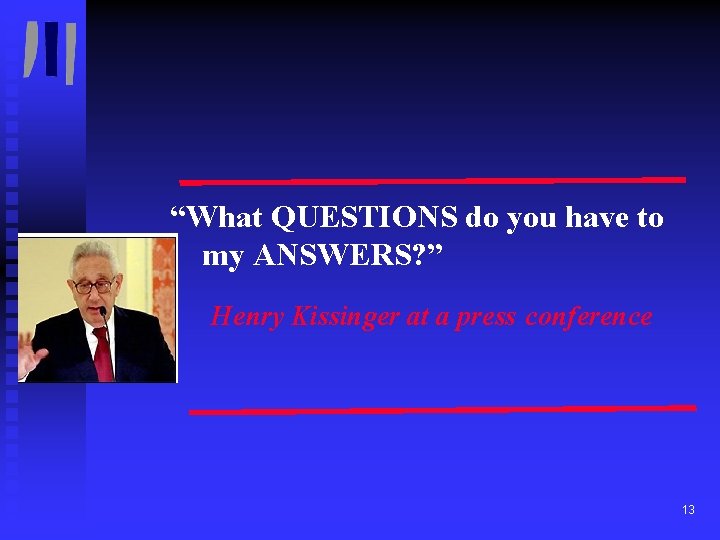 “What QUESTIONS do you have to my ANSWERS?”

Henry Kissinger at a press conference

13